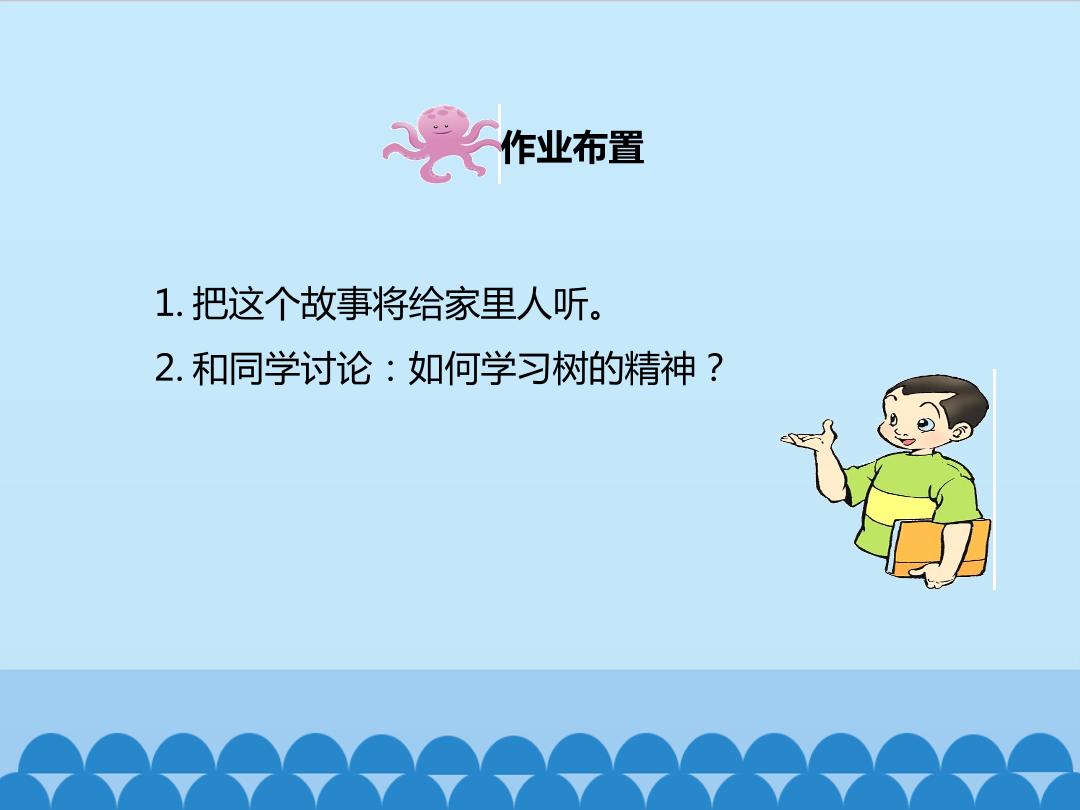 作业布置

1. 把这个故事将给家里人听。

2. 和同学讨论：如何学习树的精神？